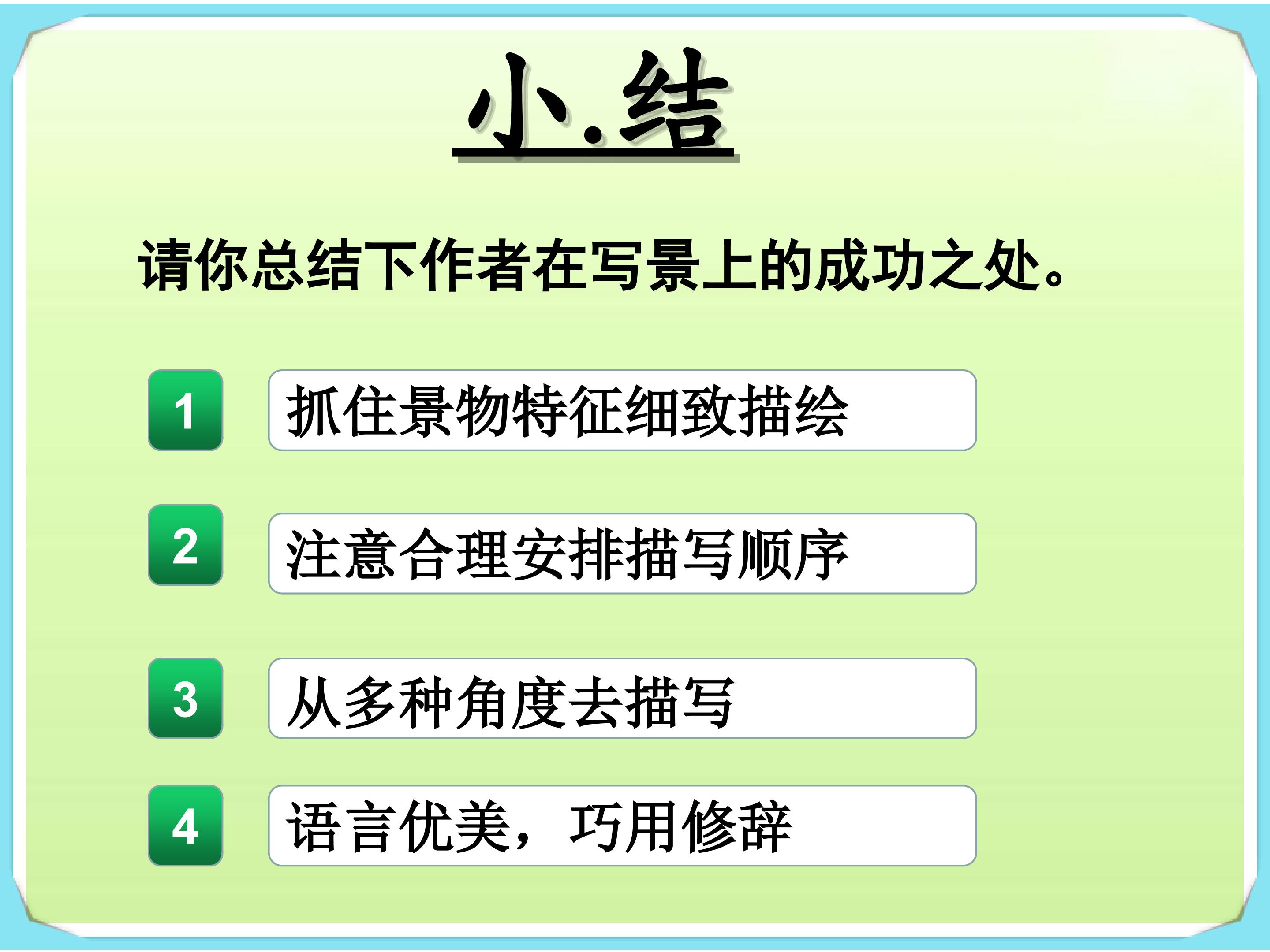 小.结

请你总结下作者在写景上的成功之处。

1 抓住景物特征细致描绘

2 注意合理安排描写顺序

3 从多种角度去描写

4 语言优美，巧用修辞